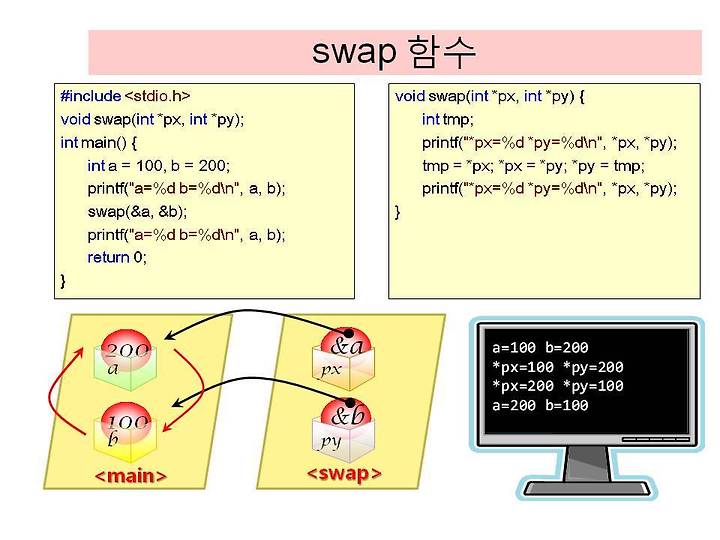 swap 함수

#include <stdio.h>
void swap(int *px, int *py);
int main() {
int a = 100, b = 200;
printf("a=%d b=%d\n", a, b);
swap(&a, &b);
printf("a=%d b=%d\n", a, b);
return 0;
}

void swap(int *px, int *py) {
int tmp;
printf("*px=%d *py=%d\n", *px, *py);
tmp = *px; *px = *py; *py = tmp;
printf("*px=%d *py=%d\n", *px, *py);
}

200
a
100
b
<main>

&a
px
&b
py
<swap>

a=100 b=200
*px=100 *py=200
*px=200 *py=100
a=200 b=100